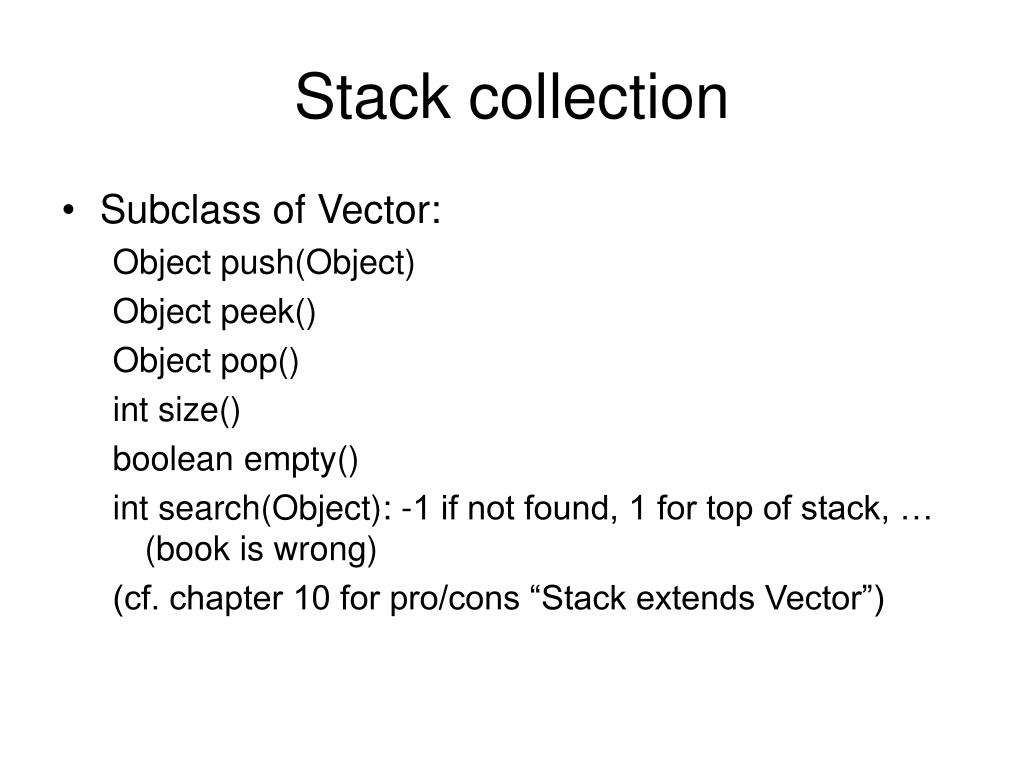 Stack collection

• Subclass of Vector:

Object push(Object)

Object peek()

Object pop()

int size()

boolean empty()

int search(Object): -1 if not found, 1 for top of stack, … (book is wrong)

(cf. chapter 10 for pro/cons “Stack extends Vector”)